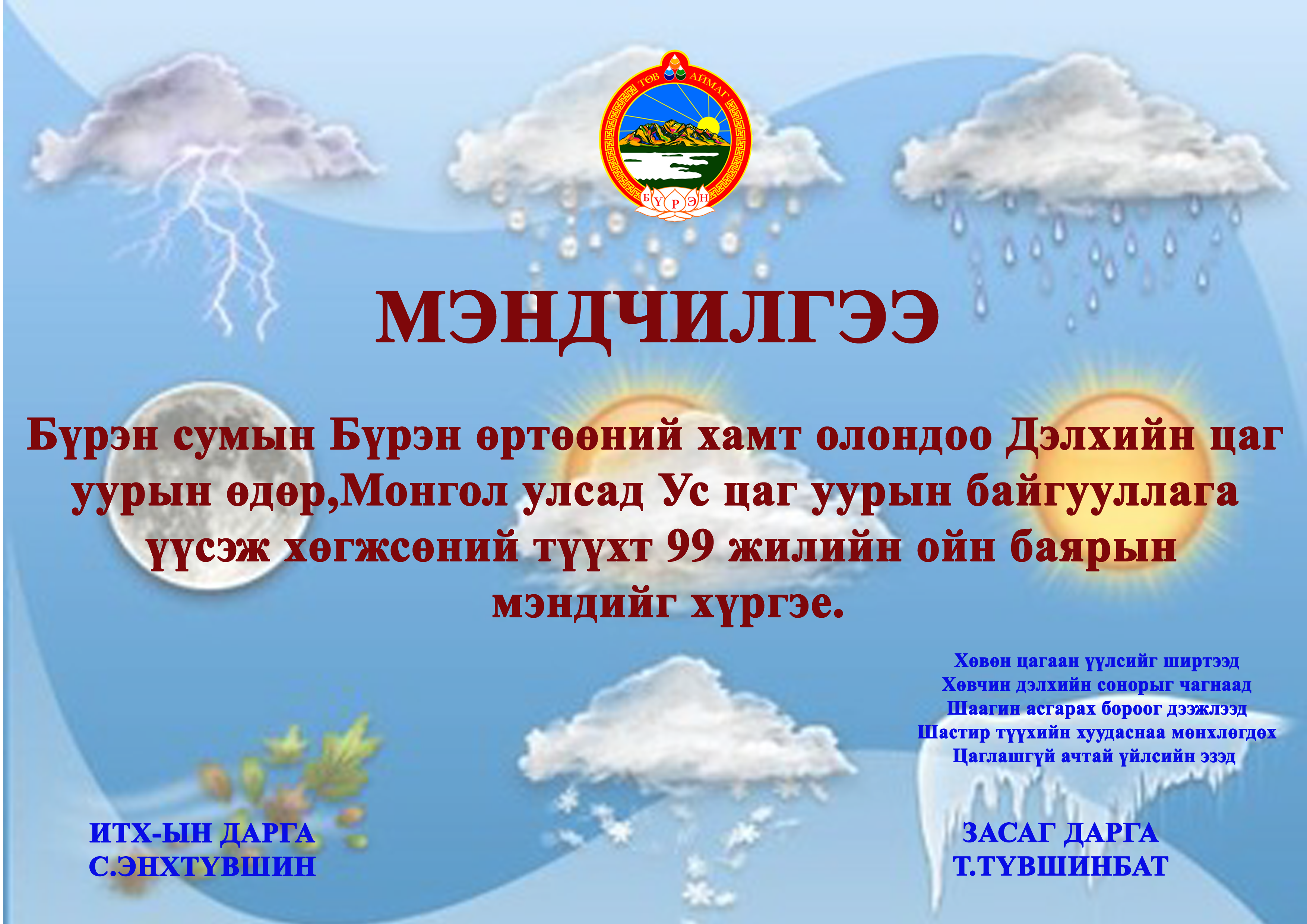 ТӨВ АЙМАГ
БҮРЭН

МЭНДЧИЛГЭЭ

Бүрэн сумын Бүрэн өртөөний хамт олондоо Дэлхийн цаг уурын өдөр,Монгол улсад Ус цаг уурын байгууллага үүсэж хөгжсөний түүхт 99 жилийн ойн баярын мэндийг хүргэе.

Хөвөн цагаан үүлсийг ширтээд
Хөвчин дэлхийн сонорыг чагнаад
Шаагин асгарах бороог дээжлээд
Шастир түүхийн хуудаснаа мөнхлөгдөх
Цаглашгүй ачтай үйлсийн эзэд

ИТХ-ЫН ДАРГА
С.ЭНХТҮВШИН

ЗАСАГ ДАРГА
Т.ТҮВШИНБАТ